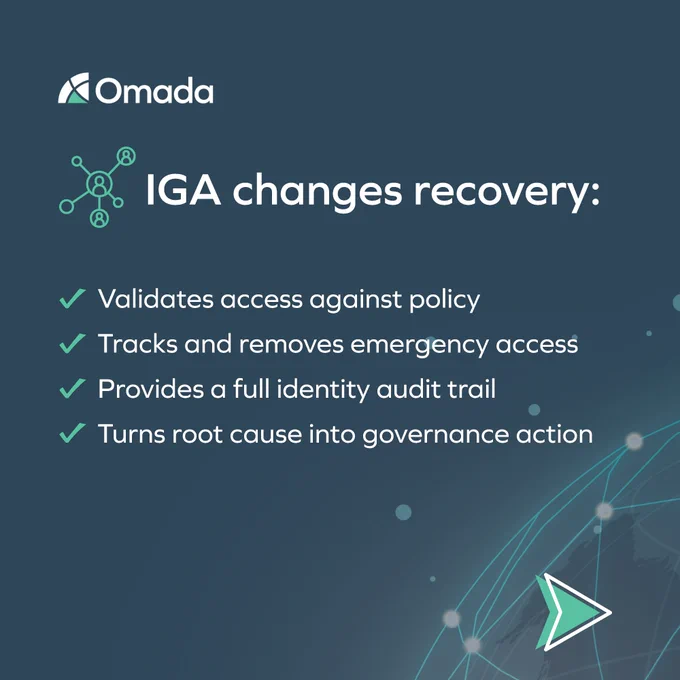 Omada

IGA changes recovery:

✓ Validates access against policy
✓ Tracks and removes emergency access
✓ Provides a full identity audit trail
✓ Turns root cause into governance action